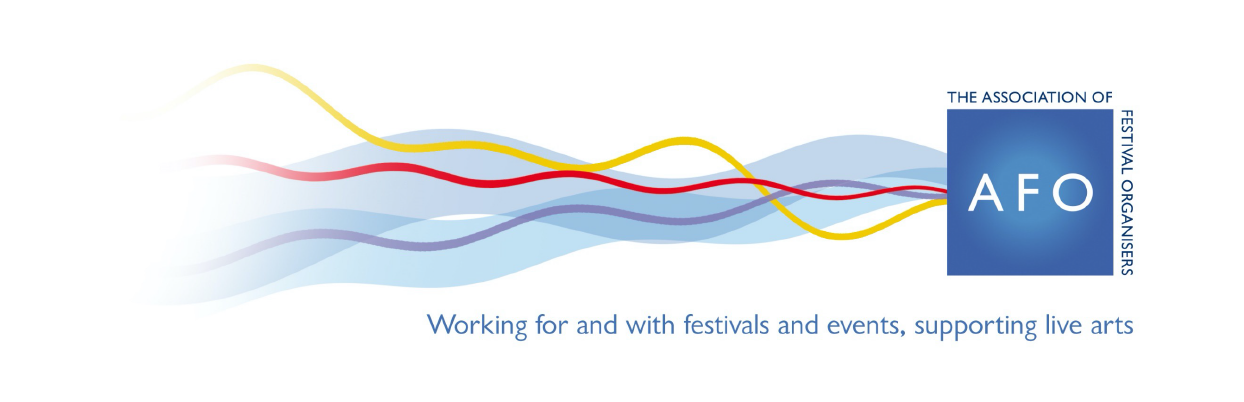 THE ASSOCIATION OF
FESTIVAL ORGANISERS
AFO

Working for and with festivals and events, supporting live arts